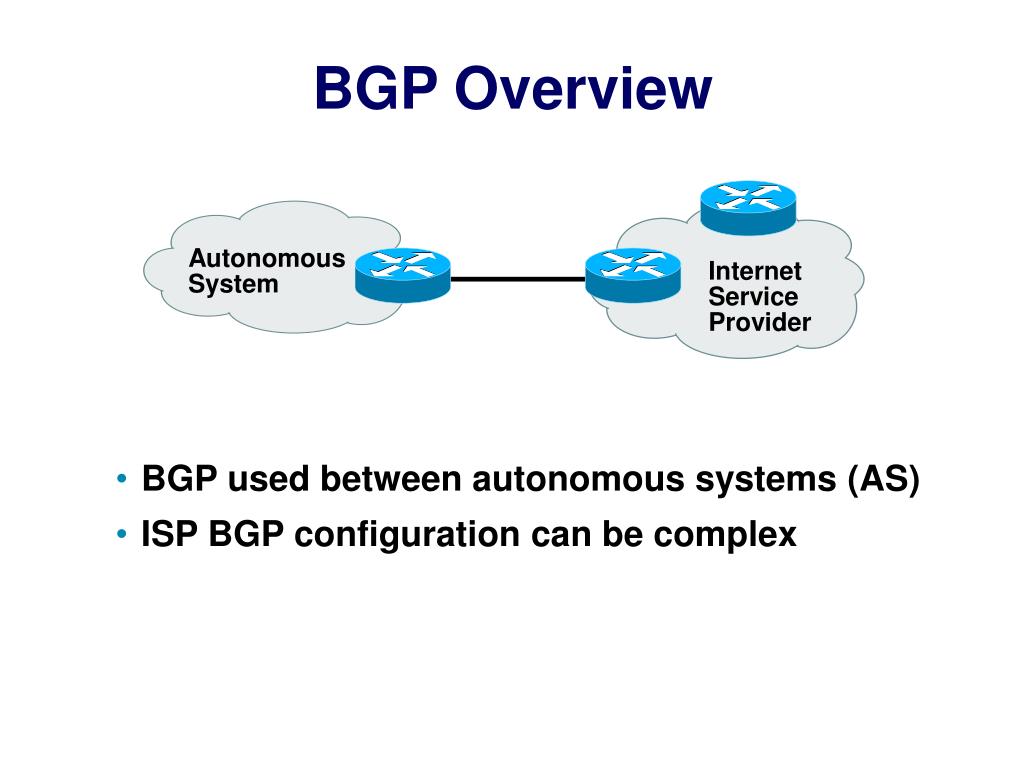 BGP Overview

Autonomous System

Internet Service Provider

• BGP used between autonomous systems (AS)
• ISP BGP configuration can be complex